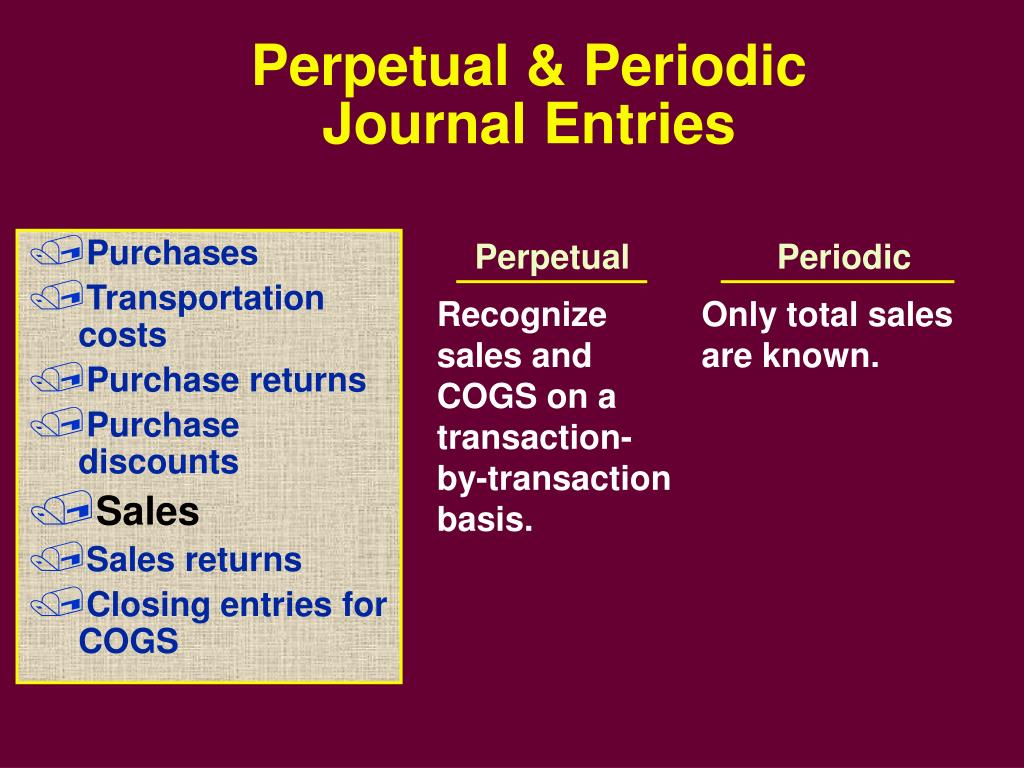 Perpetual & Periodic Journal Entries

Purchases
Transportation costs
Purchase returns
Purchase discounts
Sales
Sales returns
Closing entries for COGS

Perpetual

Recognize sales and COGS on a transaction-by-transaction basis.

Periodic

Only total sales are known.